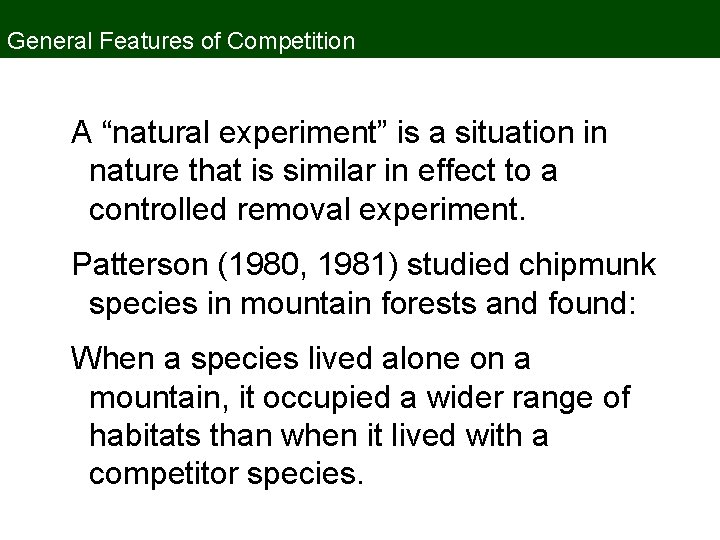 General Features of Competition

A “natural experiment” is a situation in nature that is similar in effect to a controlled removal experiment.

Patterson (1980, 1981) studied chipmunk species in mountain forests and found:

When a species lived alone on a mountain, it occupied a wider range of habitats than when it lived with a competitor species.